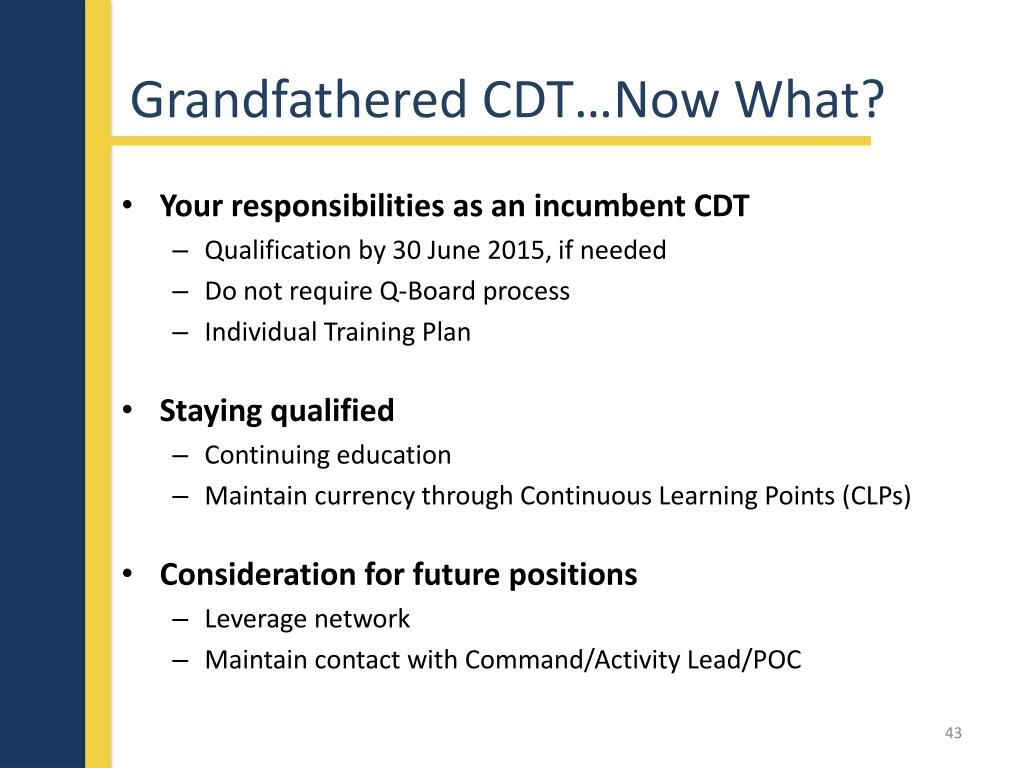 Grandfathered CDT…Now What?

• Your responsibilities as an incumbent CDT
– Qualification by 30 June 2015, if needed
– Do not require Q-Board process
– Individual Training Plan

• Staying qualified
– Continuing education
– Maintain currency through Continuous Learning Points (CLPs)

• Consideration for future positions
– Leverage network
– Maintain contact with Command/Activity Lead/POC

43